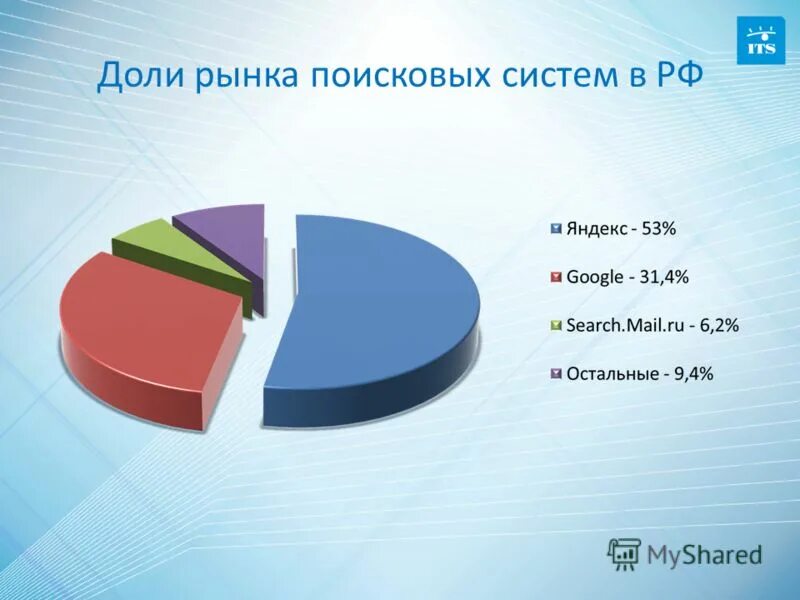 ITS

Доли рынка поисковых систем в РФ

Яндекс - 53%
Google - 31,4%
Search.Mail.ru - 6,2%
Остальные - 9,4%

MyShared